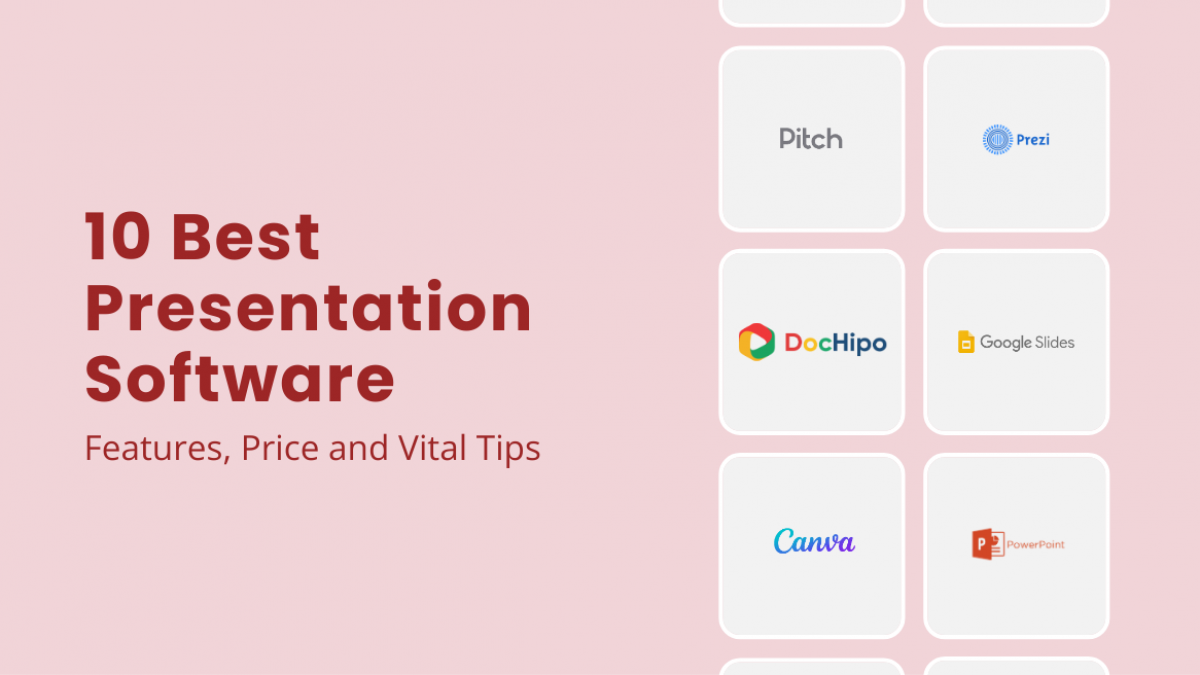 10 Best Presentation Software

Features, Price and Vital Tips

Pitch

Prezi

DocHipo

Google Slides

Canva

PowerPoint